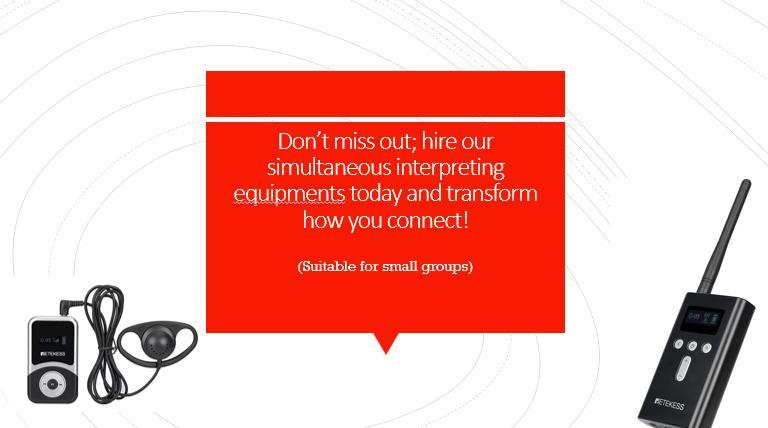 Don’t miss out; hire our simultaneous interpreting equipments today and transform how you connect!

(Suitable for small groups)

RETEKESS

RETEKESS